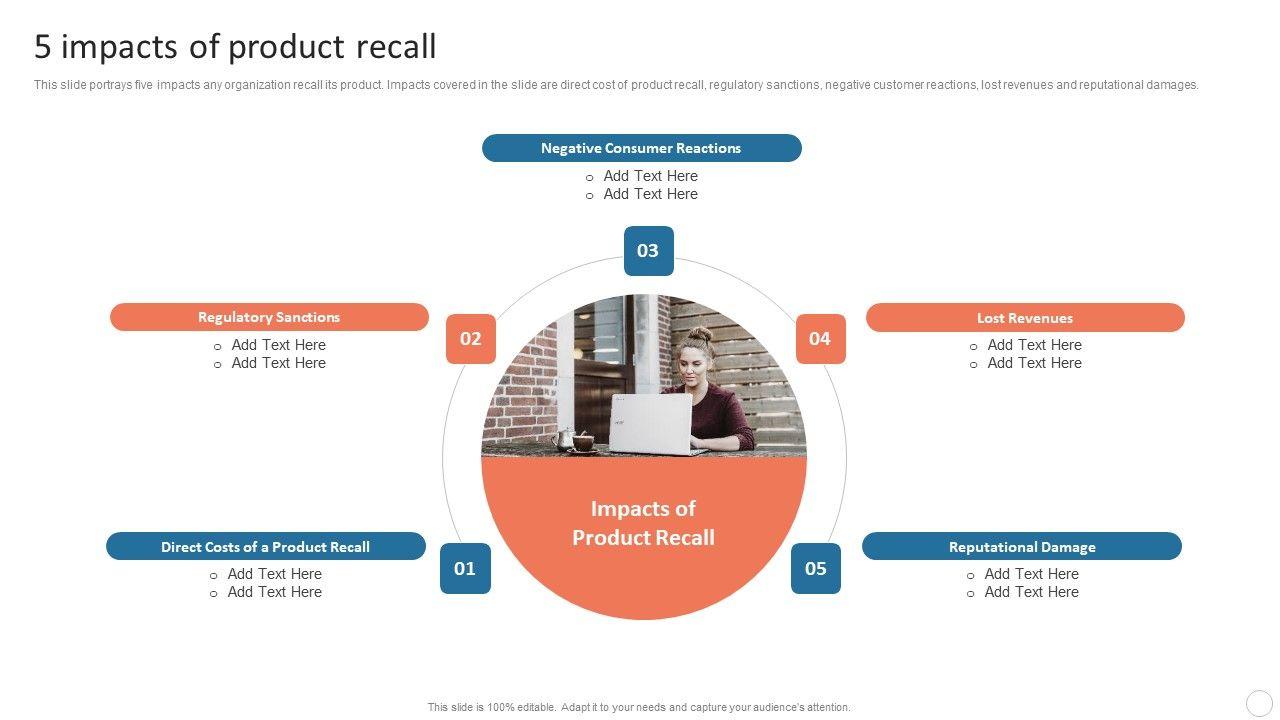 5 impacts of product recall

This slide portrays five impacts any organization recall its product. Impacts covered in the slide are direct cost of product recall, regulatory sanctions, negative customer reactions, lost revenues and reputational damages.

Negative Consumer Reactions
o Add Text Here
o Add Text Here

03

Regulatory Sanctions
o Add Text Here
o Add Text Here

02

04

Lost Revenues
o Add Text Here
o Add Text Here

Impacts of Product Recall

Direct Costs of a Product Recall
o Add Text Here
o Add Text Here

01

05

Reputational Damage
o Add Text Here
o Add Text Here

This slide is 100% editable. Adapt it to your needs and capture your audience's attention.